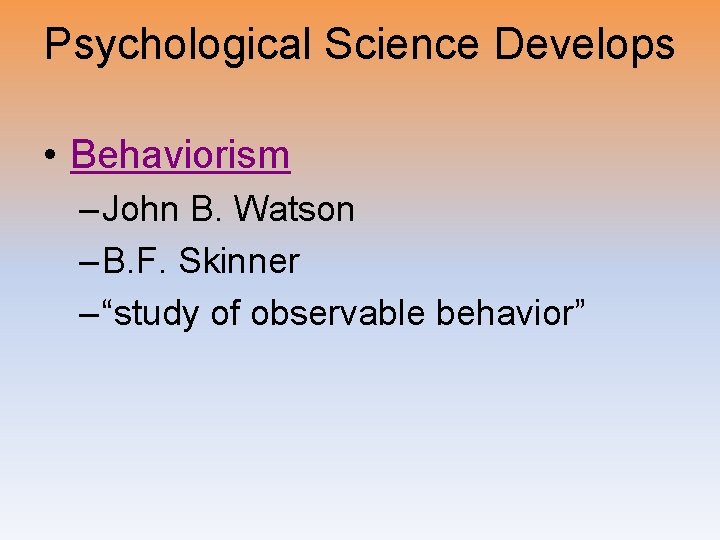 Psychological Science Develops

• Behaviorism
– John B. Watson
– B.F. Skinner
– “study of observable behavior”